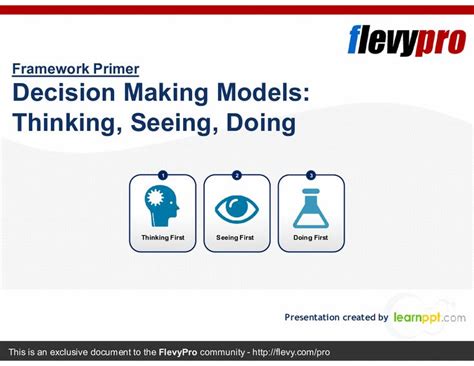 flevypro

Framework Primer

Decision Making Models: Thinking, Seeing, Doing

1
Thinking First

2
Seeing First

3
Doing First

Presentation created by learnppt.com

This is an exclusive document to the FlevyPro community - http://flevy.com/pro